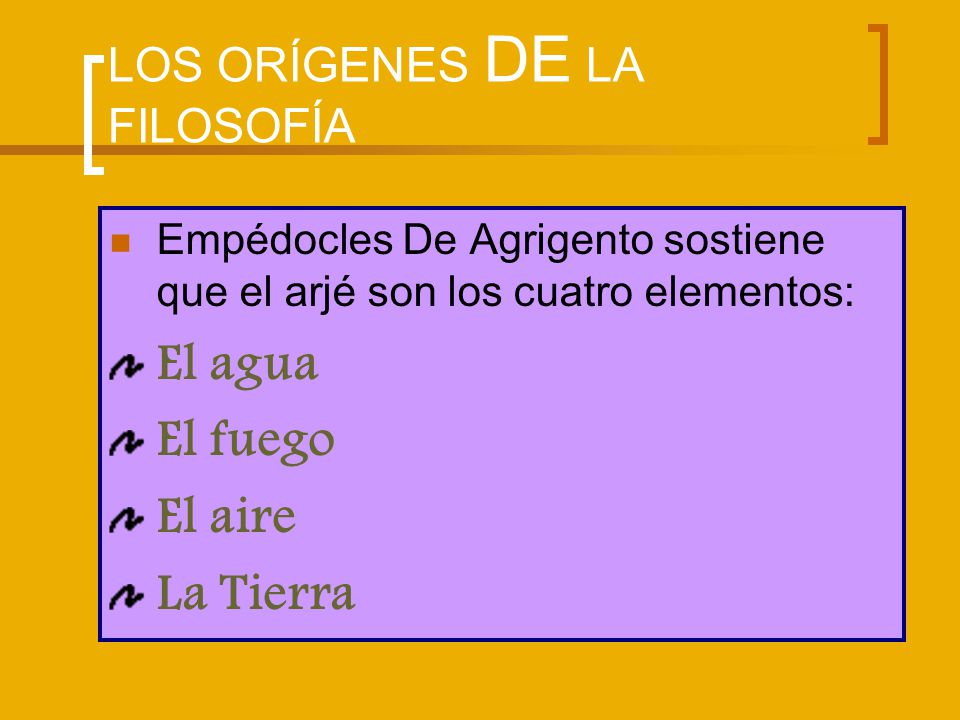 LOS ORÍGENES DE LA FILOSOFÍA

Empédocles De Agrigento sostiene que el arjé son los cuatro elementos:

El agua

El fuego

El aire

La Tierra